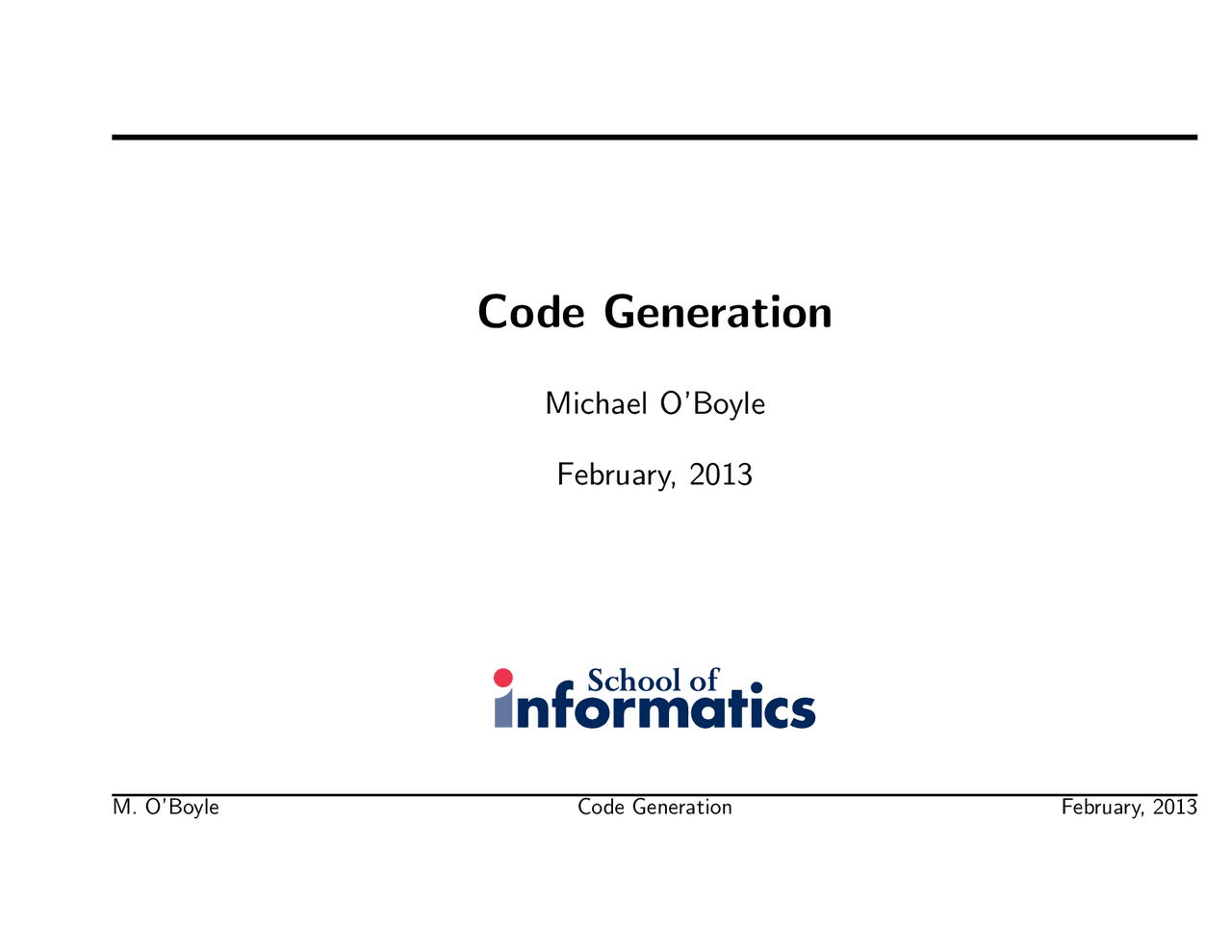 Code Generation

Michael O'Boyle

February, 2013

School of
informatics

M. O'Boyle Code Generation February, 2013